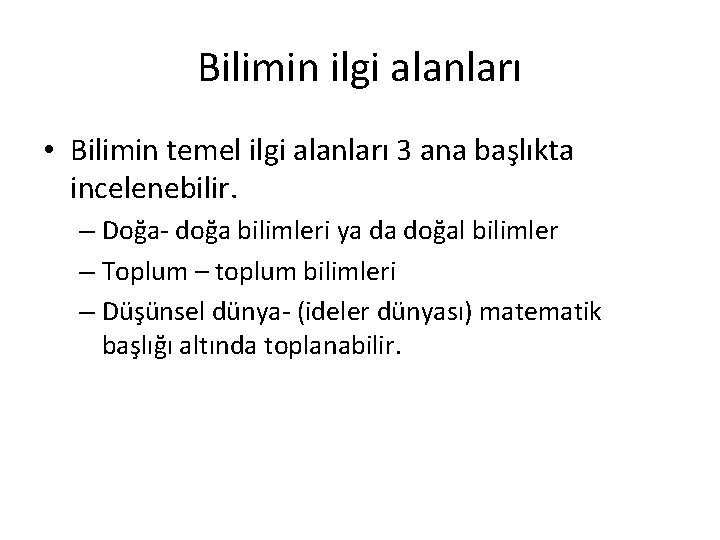 Bilimin ilgi alanları

• Bilimin temel ilgi alanları 3 ana başlıkta incelenebilir.
– Doğa- doğa bilimleri ya da doğal bilimler
– Toplum – toplum bilimleri
– Düşünsel dünya- (ideler dünyası) matematik başlığı altında toplanabilir.